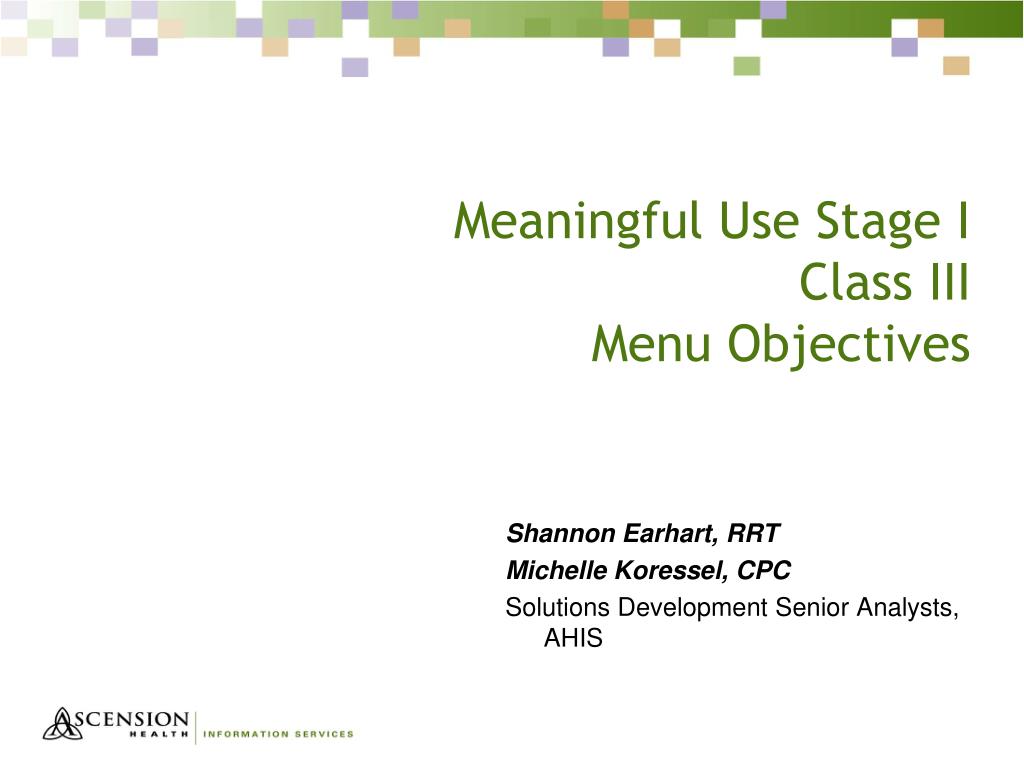 Meaningful Use Stage I
Class III
Menu Objectives

Shannon Earhart, RRT
Michelle Koressel, CPC
Solutions Development Senior Analysts, AHIS

ASCENSION HEALTH | INFORMATION SERVICES